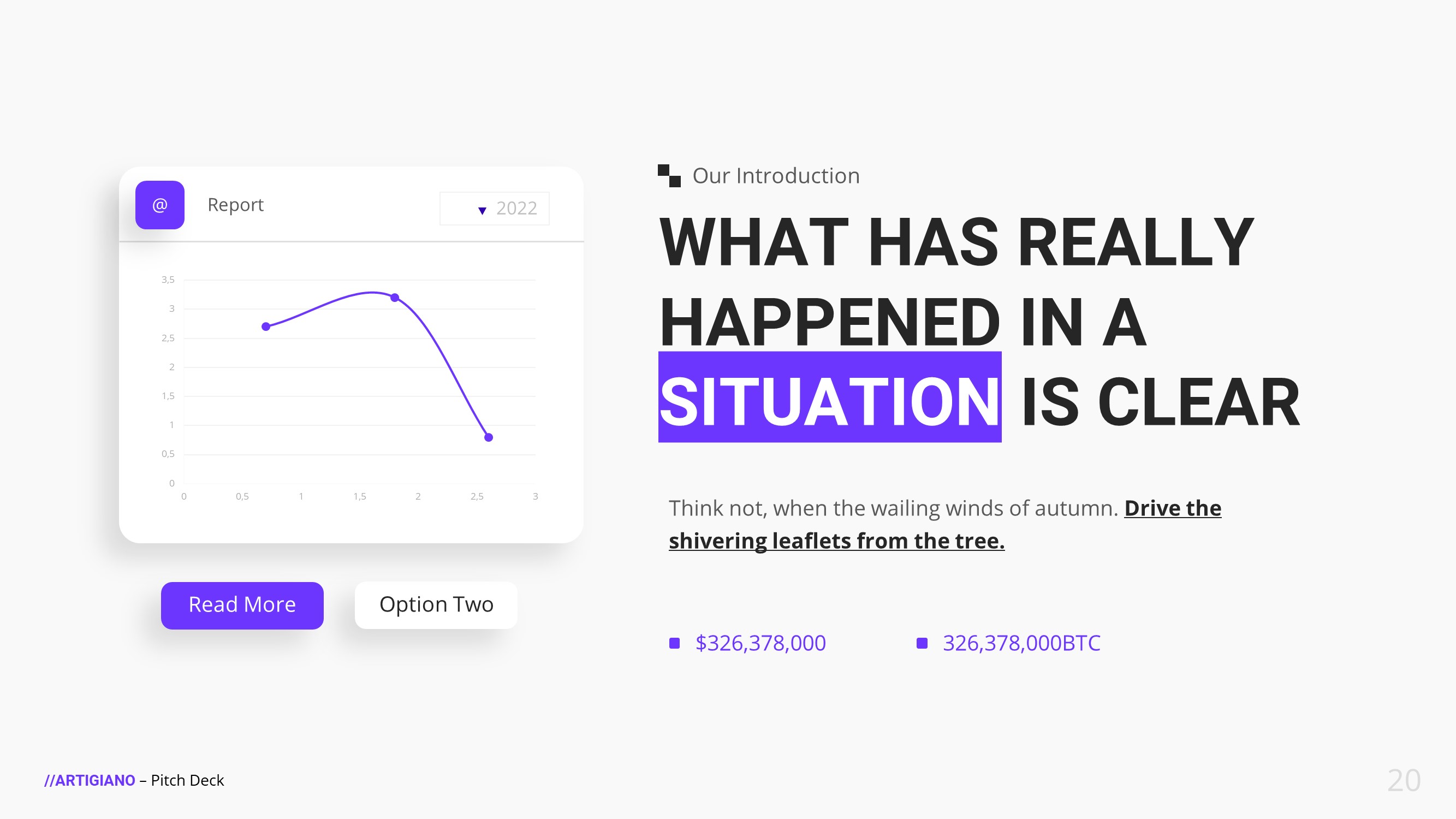 @ Report

2022

3,5
3
2,5
2
1,5
1
0,5
0

0 0,5 1 1,5 2 2,5 3

Read More

Option Two

Our Introduction

WHAT HAS REALLY HAPPENED IN A SITUATION IS CLEAR

Think not, when the wailing winds of autumn. Drive the shivering leaflets from the tree.

$326,378,000

326,378,000BTC

//ARTIGIANO – Pitch Deck

20